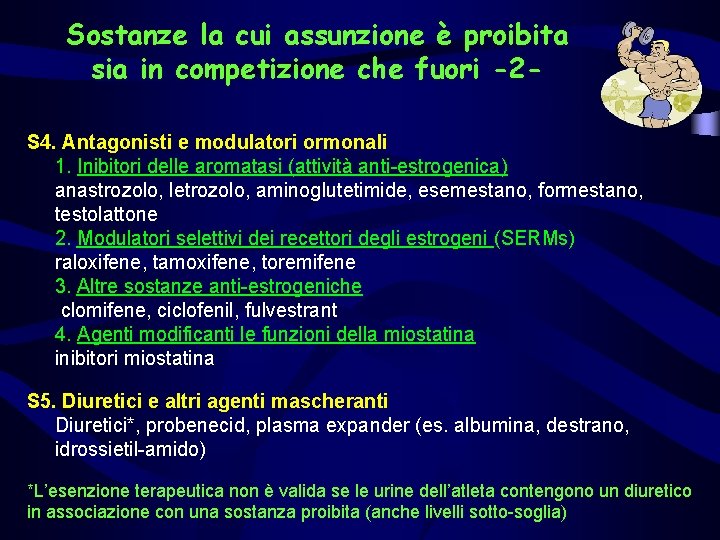 Sostanze la cui assunzione è proibita sia in competizione che fuori -2-

S4. Antagonisti e modulatori ormonali
1. Inibitori delle aromatasi (attività anti-estrogenica)
anastrozolo, letrozolo, aminoglutetimide, esemestano, formestano, testolattone
2. Modulatori selettivi dei recettori degli estrogeni (SERMs)
raloxifene, tamoxifene, toremifene
3. Altre sostanze anti-estrogeniche
clomifene, ciclofenil, fulvestrant
4. Agenti modificanti le funzioni della miostatina
inibitori miostatina

S5. Diuretici e altri agenti mascheranti
Diuretici*, probenecid, plasma expander (es. albumina, destrano, idrossietil-amido)

*L'esenzione terapeutica non è valida se le urine dell'atleta contengono un diuretico in associazione con una sostanza proibita (anche livelli sotto-soglia)